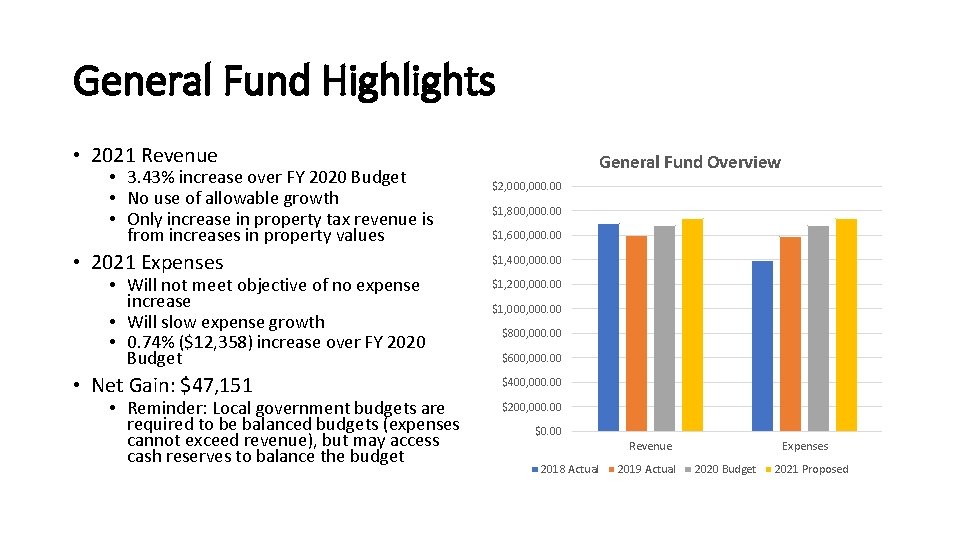 General Fund Highlights

• 2021 Revenue
• 3.43% increase over FY 2020 Budget
• No use of allowable growth
• Only increase in property tax revenue is from increases in property values

• 2021 Expenses
• Will not meet objective of no expense increase
• Will slow expense growth
• 0.74% ($12,358) increase over FY 2020 Budget

• Net Gain: $47,151
• Reminder: Local government budgets are required to be balanced budgets (expenses cannot exceed revenue), but may access cash reserves to balance the budget

General Fund Overview

$2,000,000.00
$1,800,000.00
$1,600,000.00
$1,400,000.00
$1,200,000.00
$1,000,000.00
$800,000.00
$600,000.00
$400,000.00
$200,000.00
$0.00

Revenue
Expenses

2018 Actual
2019 Actual
2020 Budget
2021 Proposed